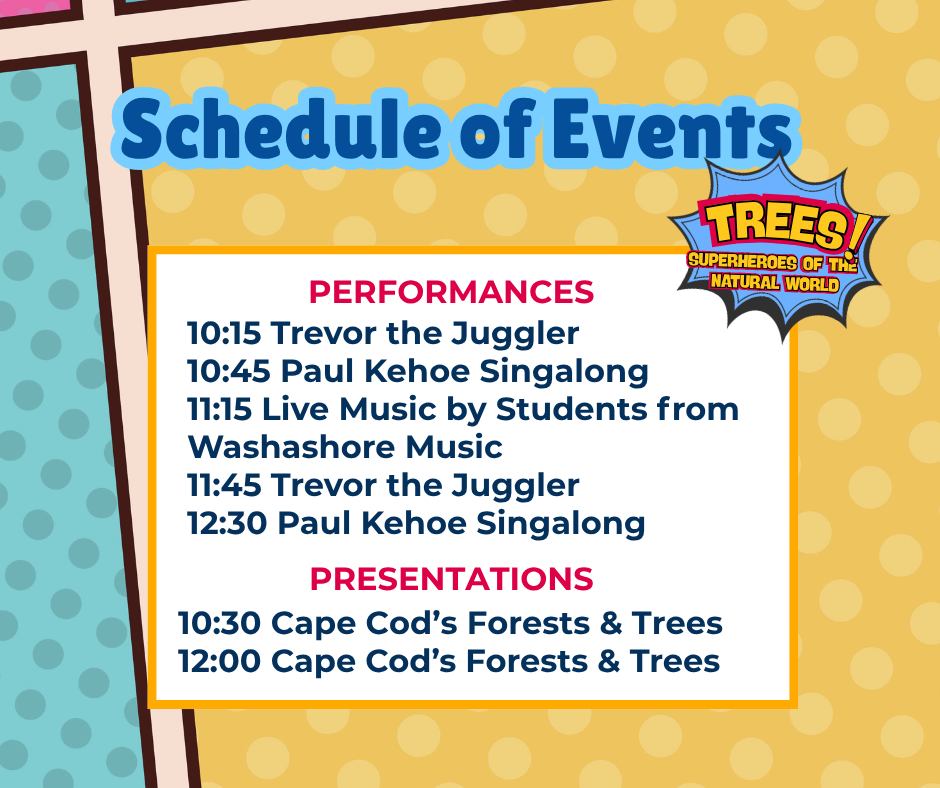 Schedule of Events

TREES!
SUPERHEROES OF THE NATURAL WORLD

PERFORMANCES
10:15 Trevor the Juggler
10:45 Paul Kehoe Singalong
11:15 Live Music by Students from Washashore Music
11:45 Trevor the Juggler
12:30 Paul Kehoe Singalong

PRESENTATIONS
10:30 Cape Cod's Forests & Trees
12:00 Cape Cod's Forests & Trees